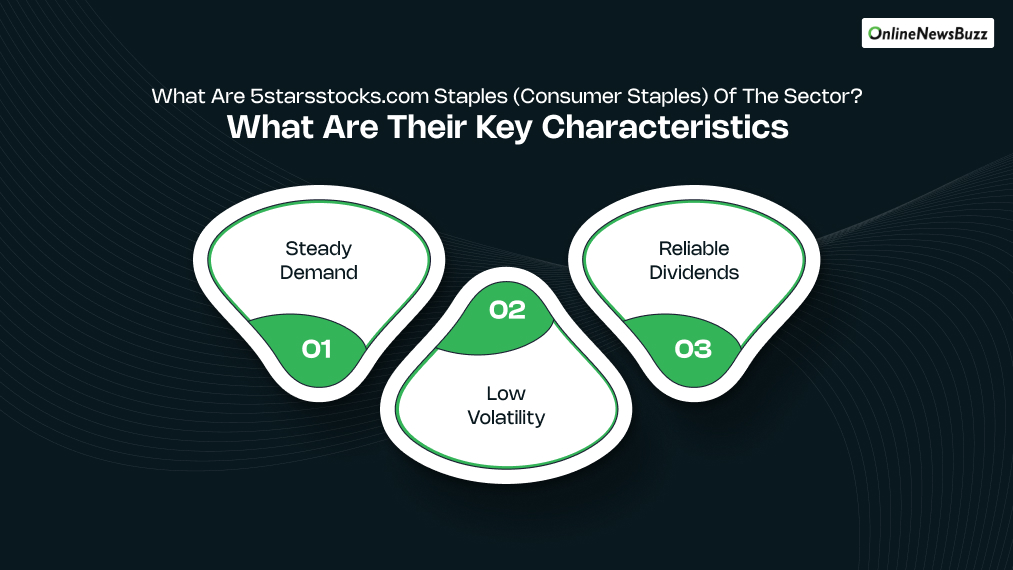 OnlineNewsBuzz

What Are 5starsstocks.com Staples (Consumer Staples) Of The Sector?
What Are Their Key Characteristics

Steady Demand
01

02
Low Volatility

Reliable Dividends
03